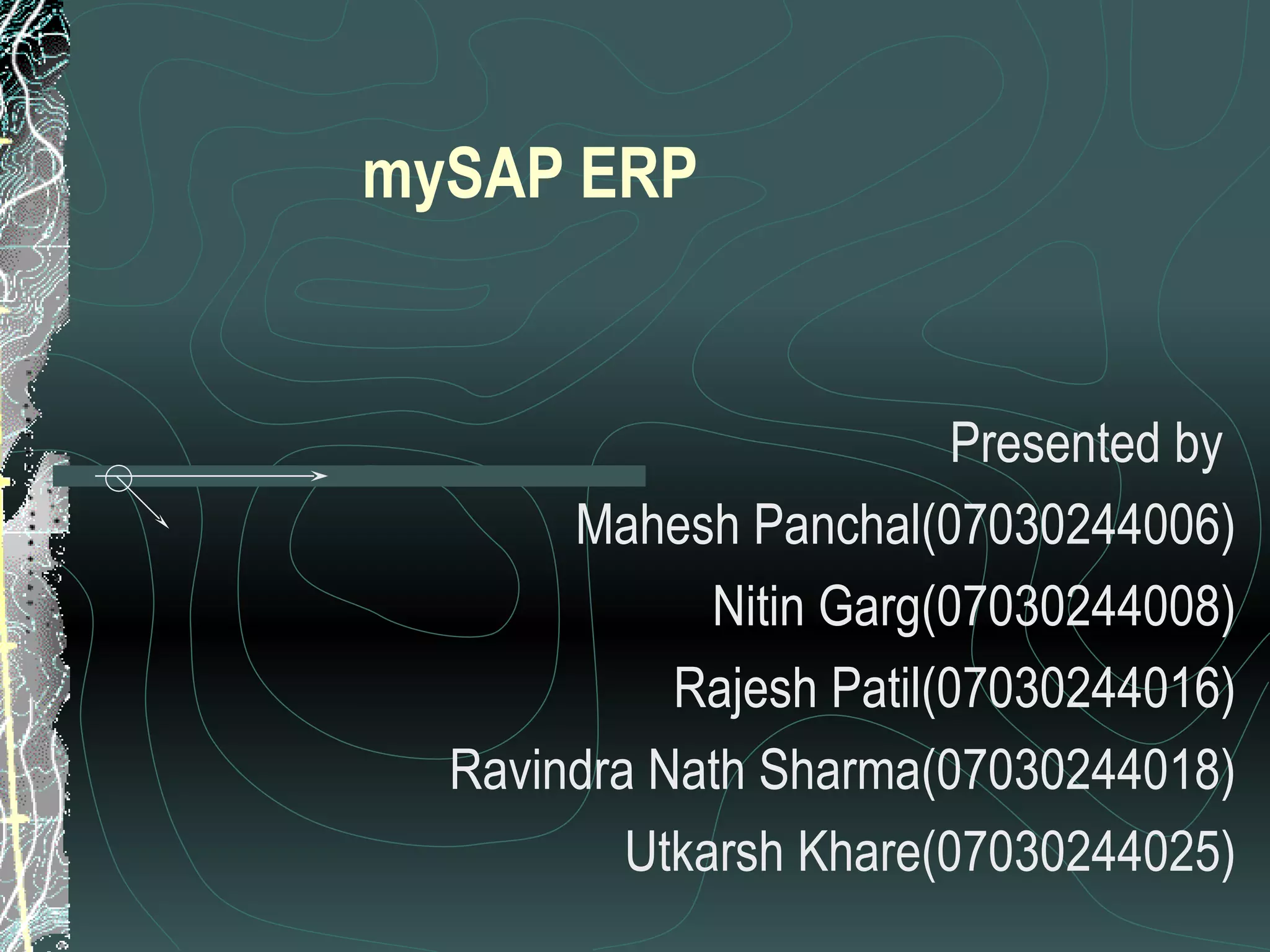 mySAP ERP

Presented by
Mahesh Panchal(07030244006)
Nitin Garg(07030244008)
Rajesh Patil(07030244016)
Ravindra Nath Sharma(07030244018)
Utkarsh Khare(07030244025)